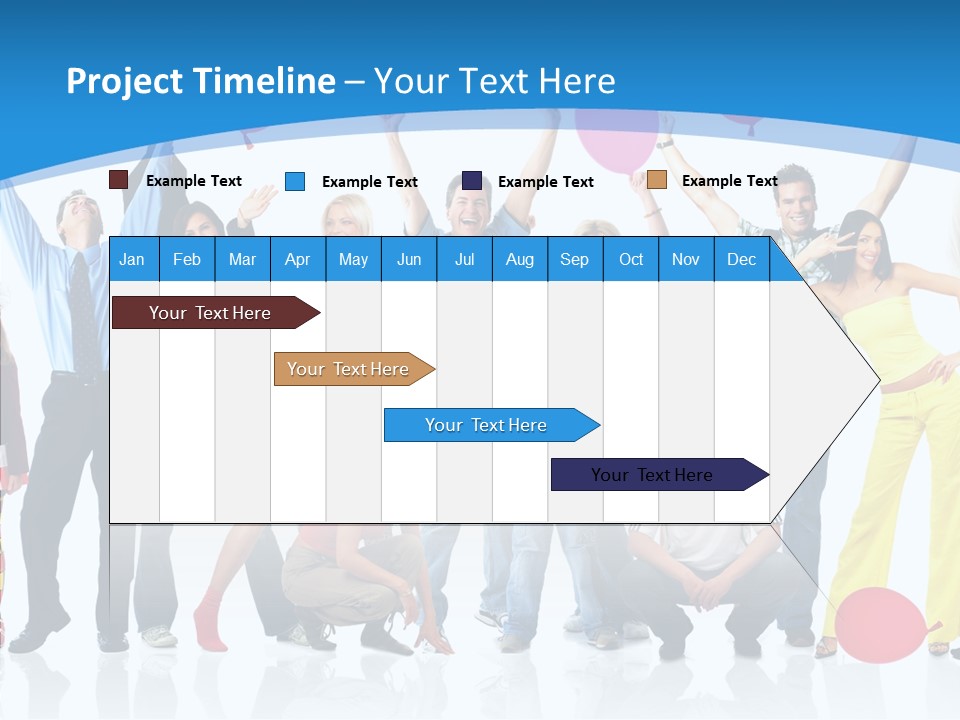 Project Timeline – Your Text Here

Example Text
Example Text
Example Text
Example Text

| Jan | Feb | Mar | Apr | May | Jun | Jul | Aug | Sep | Oct | Nov | Dec |
|---|---|---|---|---|---|---|---|---|---|---|---|

Your Text Here
Your Text Here
Your Text Here
Your Text Here